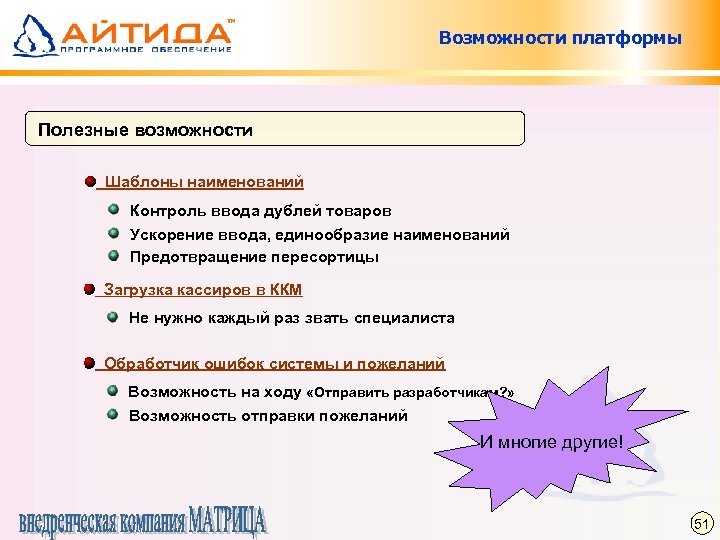 АЙТИДА™
ПРОГРАММНОЕ ОБЕСПЕЧЕНИЕ

Возможности платформы

Полезные возможности

Шаблоны наименований

Контроль ввода дублей товаров

Ускорение ввода, единообразие наименований

Предотвращение пересортицы

Загрузка кассиров в ККМ

Не нужно каждый раз звать специалиста

Обработчик ошибок системы и пожеланий

Возможность на ходу «Отправить разработчикам?»

Возможность отправки пожеланий

И многие другие!

внедренческая компания МАТРИЦА

51